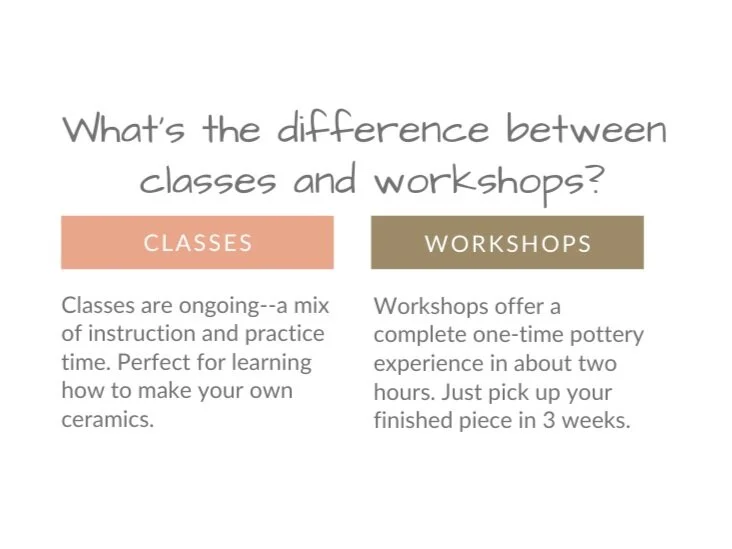 What's the difference between classes and workshops?

CLASSES

Classes are ongoing--a mix of instruction and practice time. Perfect for learning how to make your own ceramics.

WORKSHOPS

Workshops offer a complete one-time pottery experience in about two hours. Just pick up your finished piece in 3 weeks.